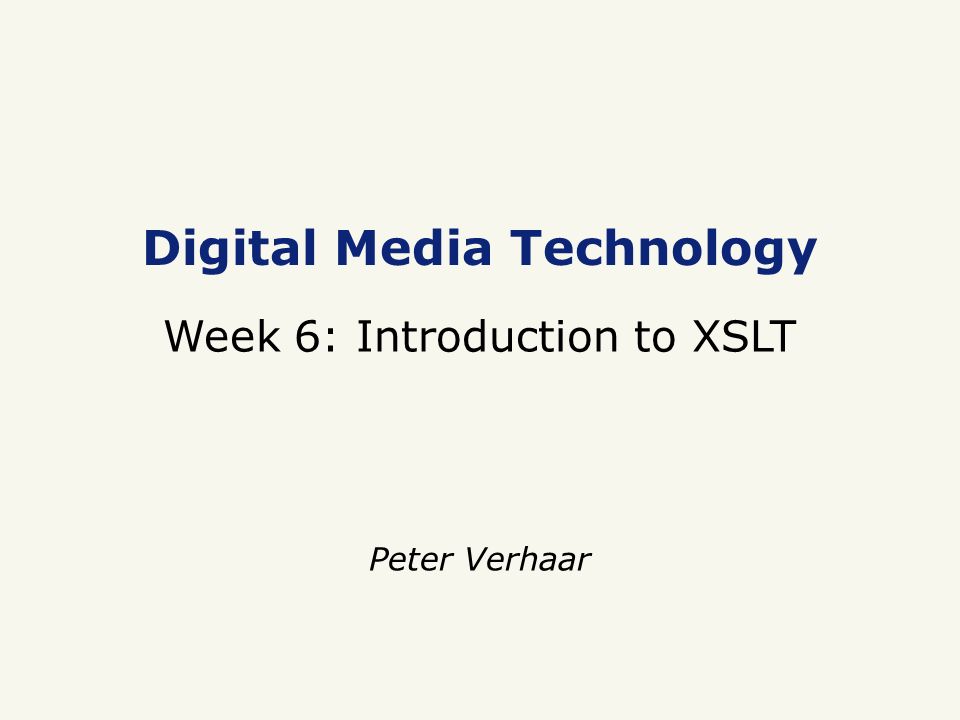 Digital Media Technology

Week 6: Introduction to XSLT

Peter Verhaar